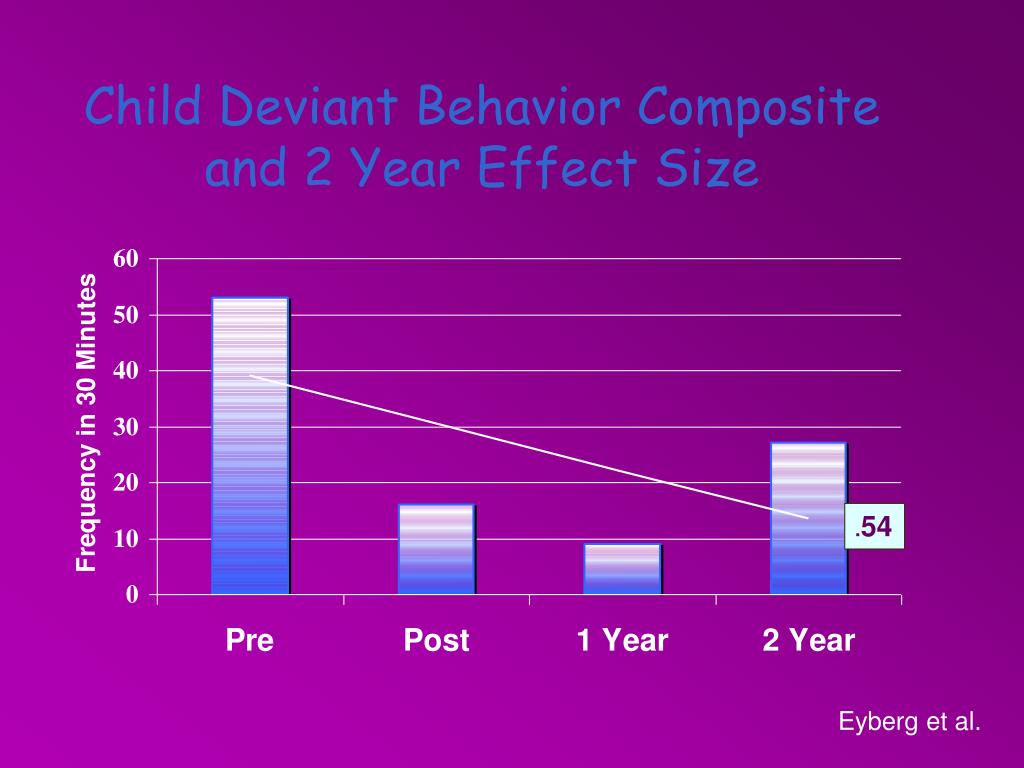 Child Deviant Behavior Composite and 2 Year Effect Size

Frequency in 30 Minutes

60
50
40
30
20
10
0

.54

Pre
Post
1 Year
2 Year

Eyberg et al.